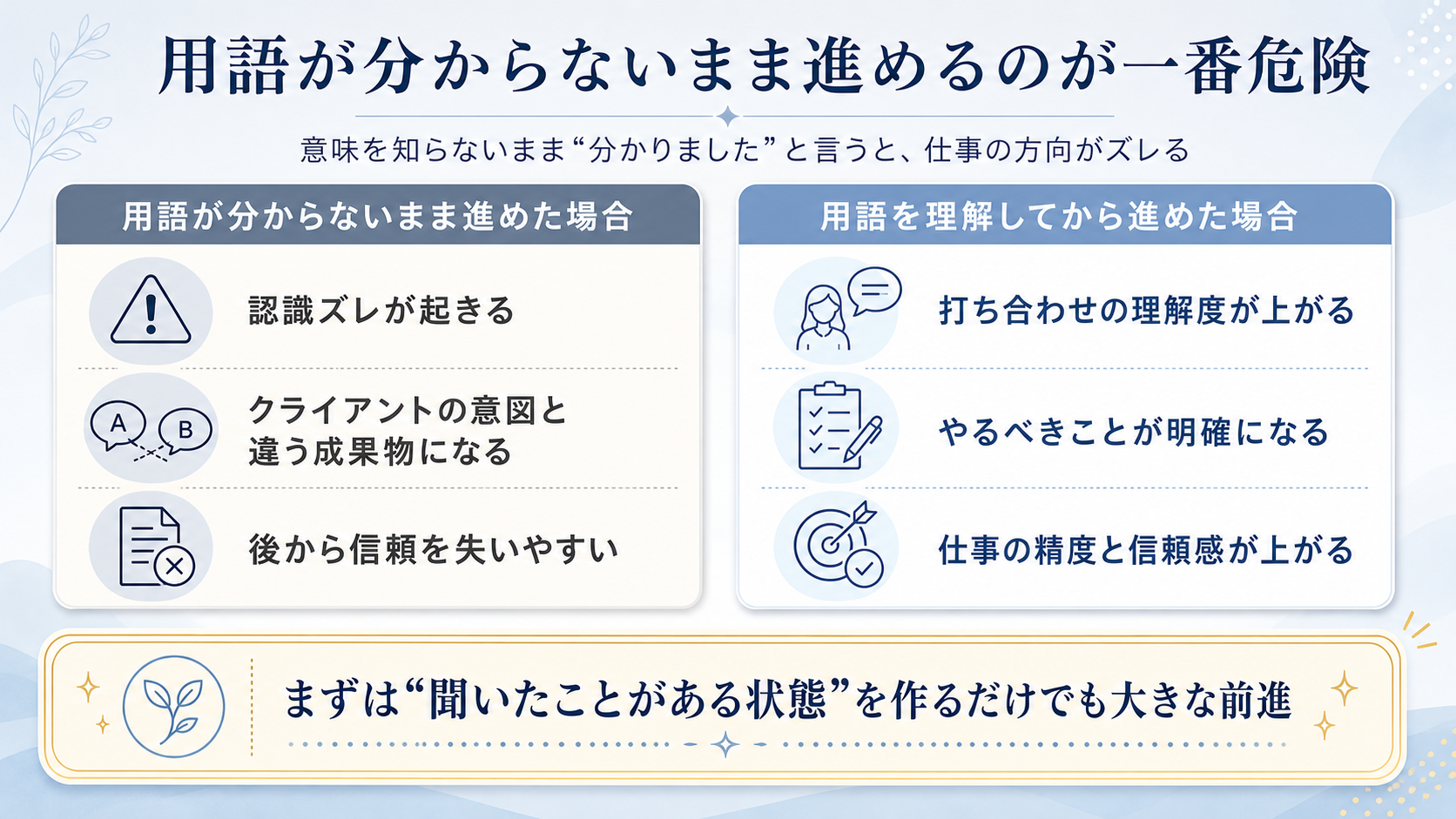 用語が分からないまま進めるのが一番危険

意味を知らないまま“分かりました”と言うと、仕事の方向がズレる

用語が分からないまま進めた場合

認識ズレが起きる

A B

クライアントの意図と違う成果物になる

後から信頼を失いやすい

用語を理解してから進めた場合

打ち合わせの理解度が上がる

やるべきことが明確になる

仕事の精度と信頼感が上がる

まずは“聞いたことがある状態”を作るだけでも大きな前進